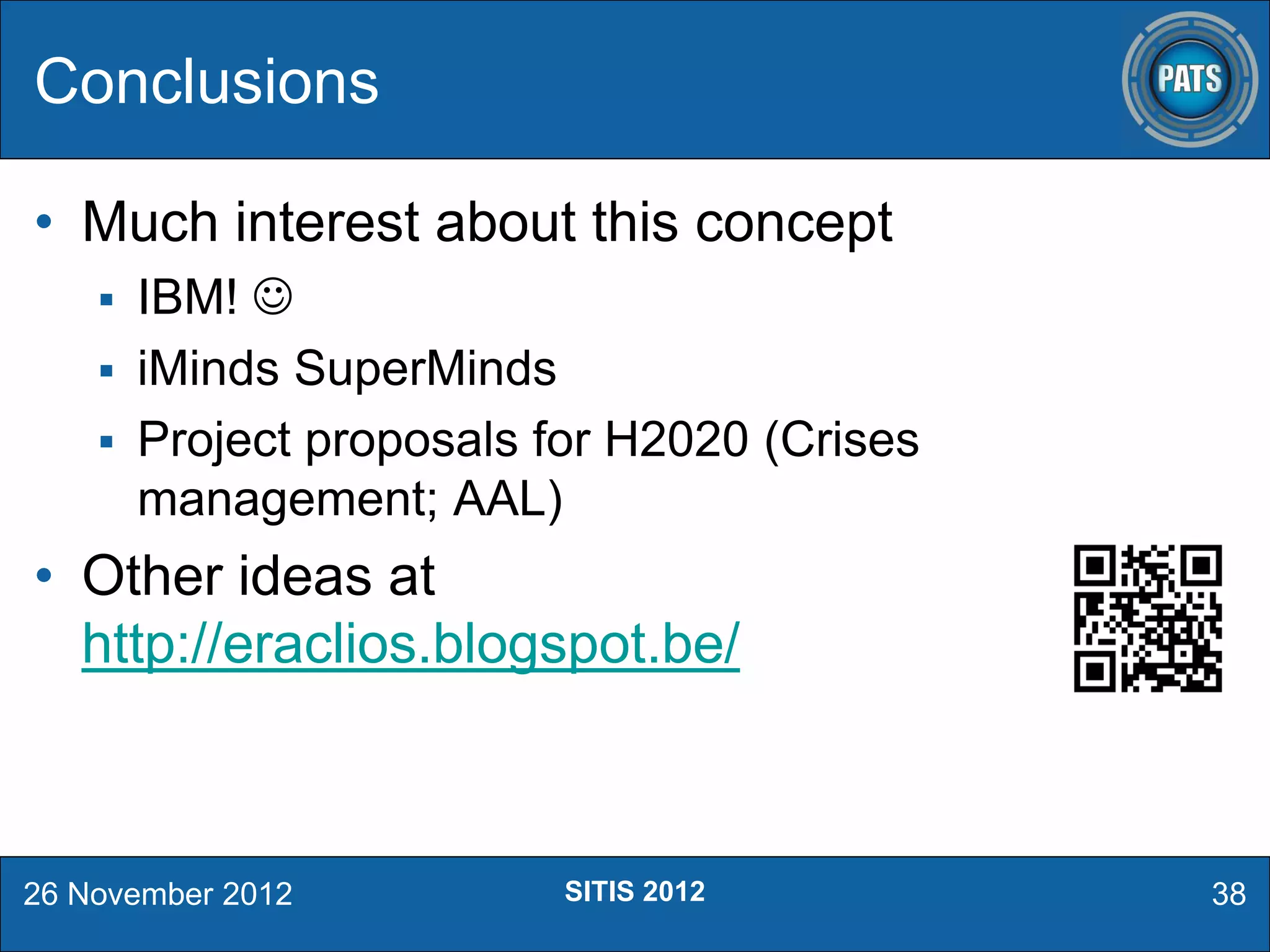 Conclusions

PATS

• Much interest about this concept
▪ IBM! ☺
▪ iMinds SuperMinds
▪ Project proposals for H2020 (Crises management; AAL)
• Other ideas at http://eraclios.blogspot.be/

26 November 2012

SITIS 2012

38